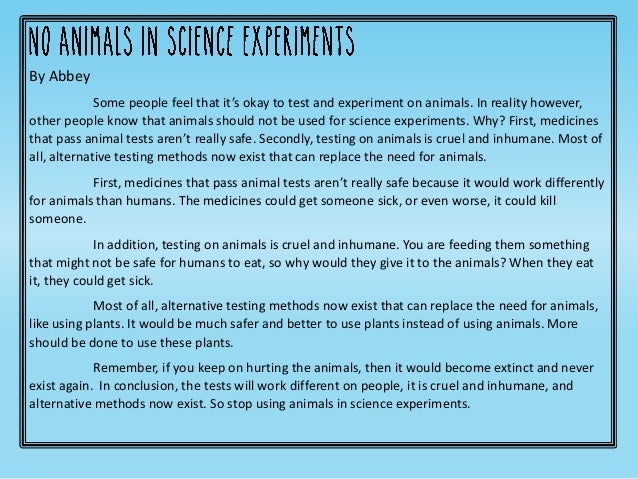 NO ANIMALS IN SCIENCE EXPERIMENTS

By Abbey

Some people feel that it's okay to test and experiment on animals. In reality however, other people know that animals should not be used for science experiments. Why? First, medicines that pass animal tests aren't really safe. Secondly, testing on animals is cruel and inhumane. Most of all, alternative testing methods now exist that can replace the need for animals.

First, medicines that pass animal tests aren't really safe because it would work differently for animals than humans. The medicines could get someone sick, or even worse, it could kill someone.

In addition, testing on animals is cruel and inhumane. You are feeding them something that might not be safe for humans to eat, so why would they give it to the animals? When they eat it, they could get sick.

Most of all, alternative testing methods now exist that can replace the need for animals, like using plants. It would be much safer and better to use plants instead of using animals. More should be done to use these plants.

Remember, if you keep on hurting the animals, then it would become extinct and never exist again. In conclusion, the tests will work different on people, it is cruel and inhumane, and alternative methods now exist. So stop using animals in science experiments.